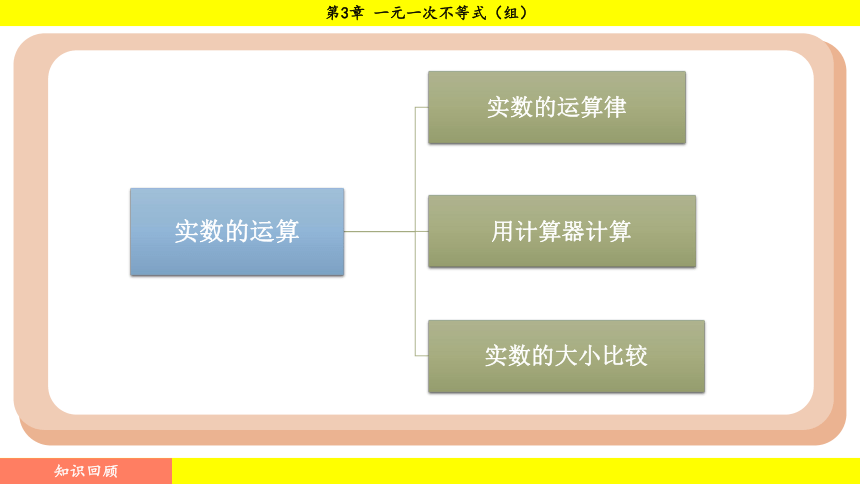 第3章 一元一次不等式（组）

实数的运算

实数的运算律

用计算器计算

实数的大小比较

知识回顾